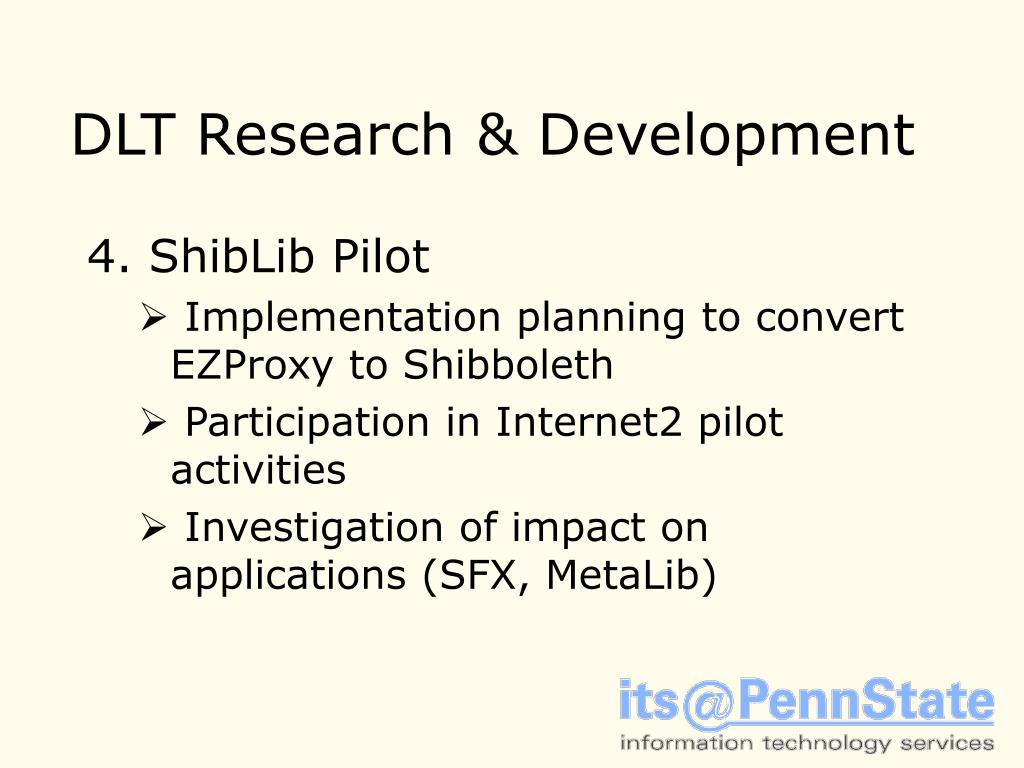 DLT Research & Development

4. ShibLib Pilot

➢ Implementation planning to convert EZProxy to Shibboleth

➢ Participation in Internet2 pilot activities

➢ Investigation of impact on applications (SFX, MetaLib)

its@PennState
information technology services